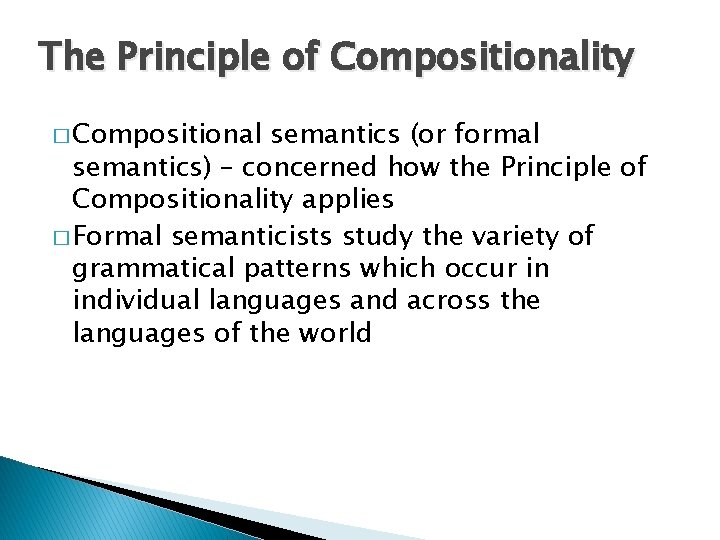 The Principle of Compositionality

□ Compositional semantics (or formal semantics) – concerned how the Principle of Compositionality applies

□ Formal semanticists study the variety of grammatical patterns which occur in individual languages and across the languages of the world